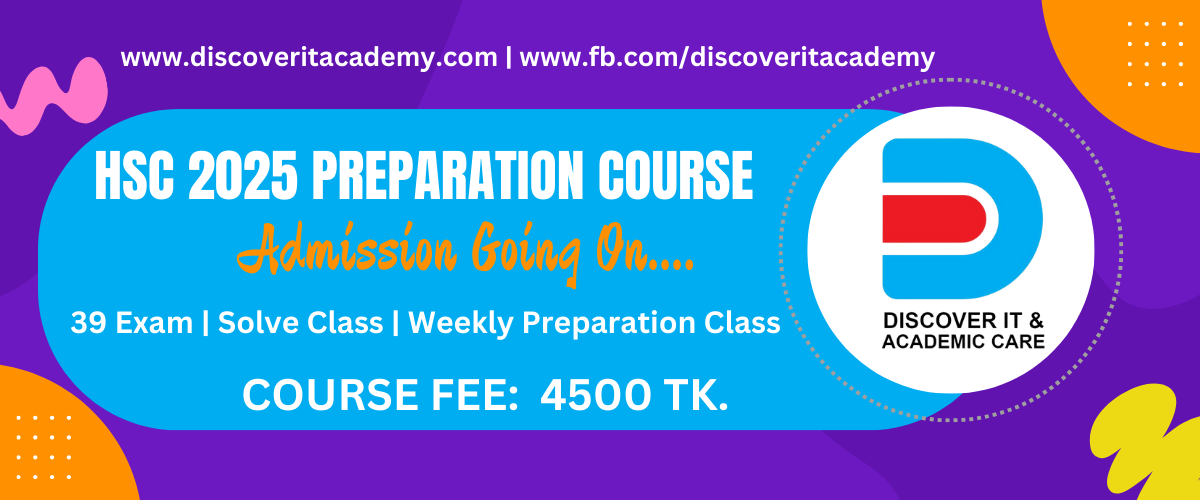 www.discoveritacademy.com | www.fb.com/discoveritacademy

HSC 2025 PREPARATION COURSE

Admission Going On....

39 Exam | Solve Class | Weekly Preparation Class

COURSE FEE: 4500 TK.

DISCOVER IT & ACADEMIC CARE